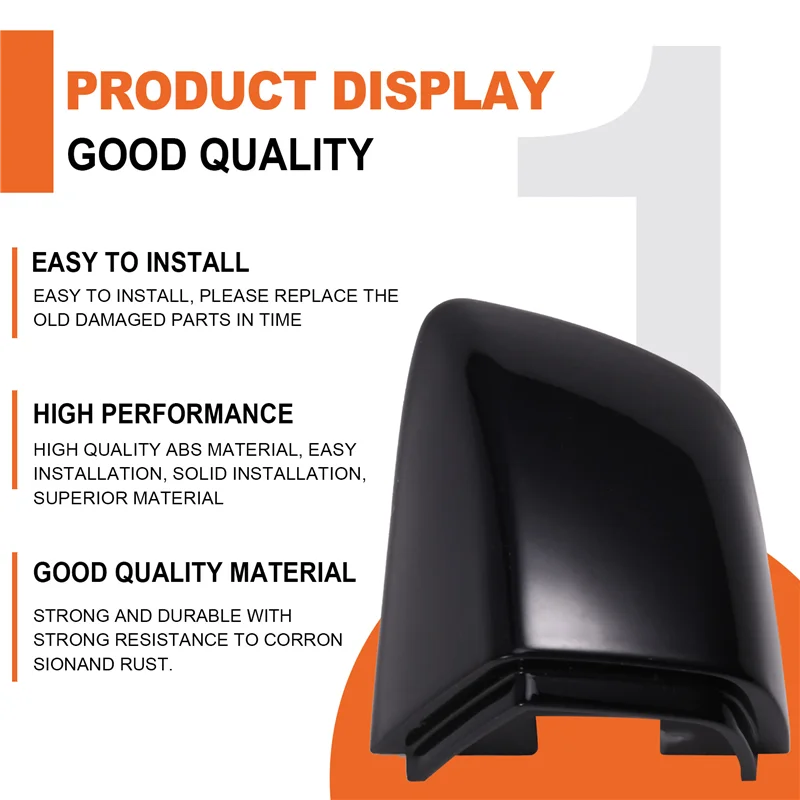 PRODUCT DISPLAY
GOOD QUALITY

1

EASY TO INSTALL
EASY TO INSTALL, PLEASE REPLACE THE OLD DAMAGED PARTS IN TIME

HIGH PERFORMANCE
HIGH QUALITY ABS MATERIAL, EASY INSTALLATION, SOLID INSTALLATION, SUPERIOR MATERIAL

GOOD QUALITY MATERIAL
STRONG AND DURABLE WITH STRONG RESISTANCE TO CORRON SIONAND RUST.